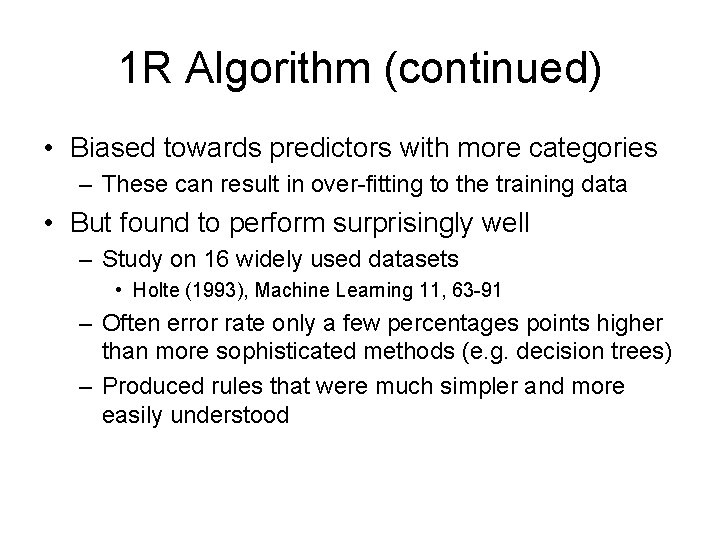 1R Algorithm (continued)

• Biased towards predictors with more categories
– These can result in over-fitting to the training data

• But found to perform surprisingly well
– Study on 16 widely used datasets
• Holte (1993), Machine Learning 11, 63-91
– Often error rate only a few percentages points higher than more sophisticated methods (e.g. decision trees)
– Produced rules that were much simpler and more easily understood